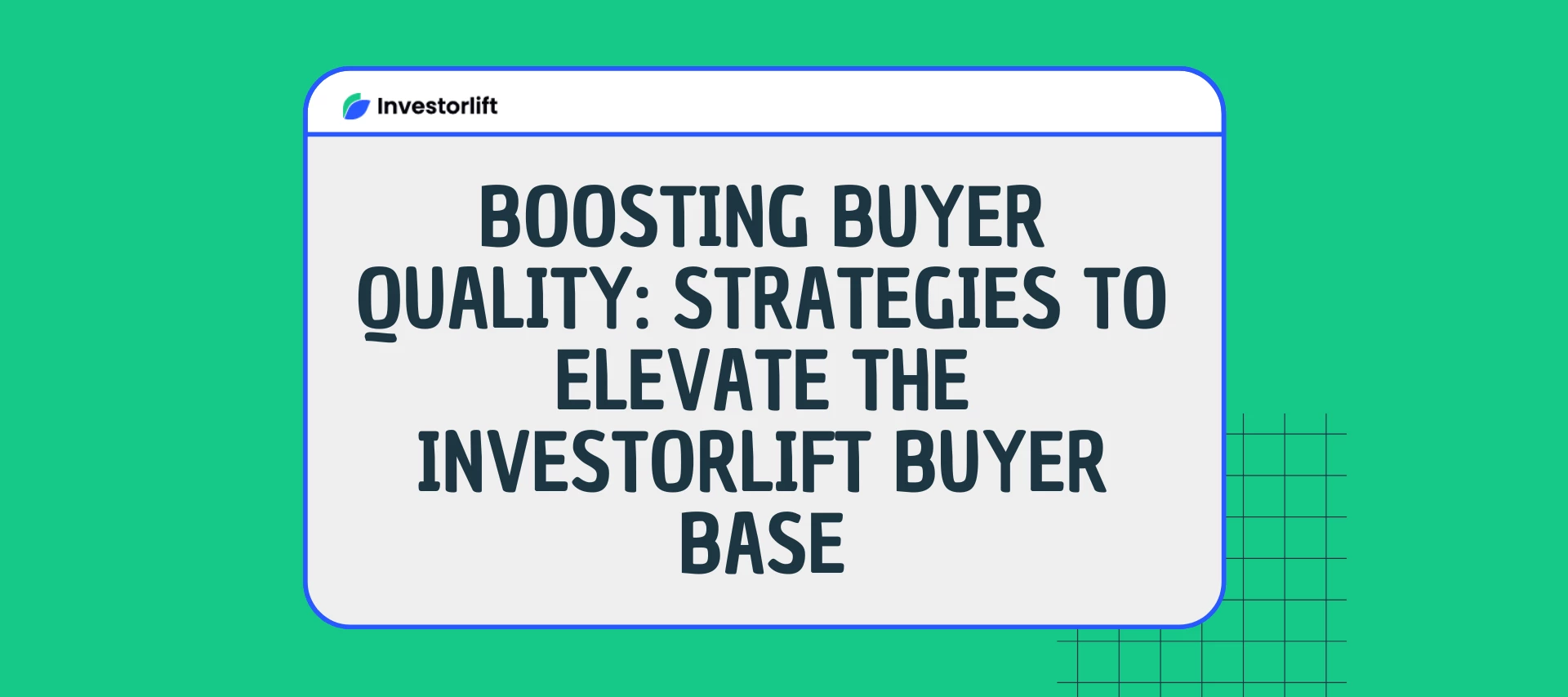 Investorlift

BOOSTING BUYER QUALITY: STRATEGIES TO ELEVATE THE INVESTORLIFT BUYER BASE